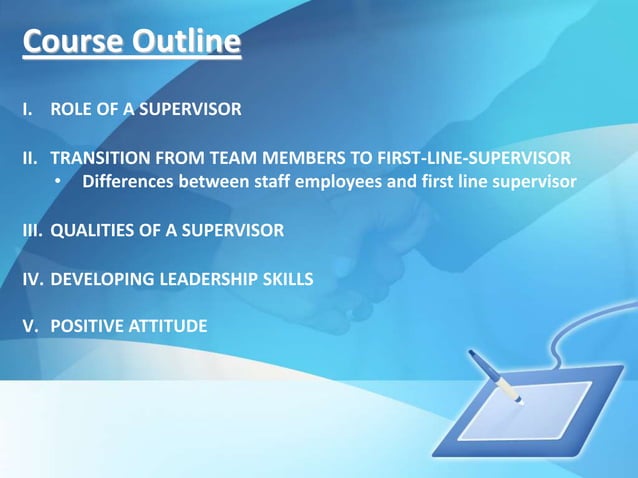 Course Outline

I. ROLE OF A SUPERVISOR

II. TRANSITION FROM TEAM MEMBERS TO FIRST-LINE-SUPERVISOR
• Differences between staff employees and first line supervisor

III. QUALITIES OF A SUPERVISOR

IV. DEVELOPING LEADERSHIP SKILLS

V. POSITIVE ATTITUDE